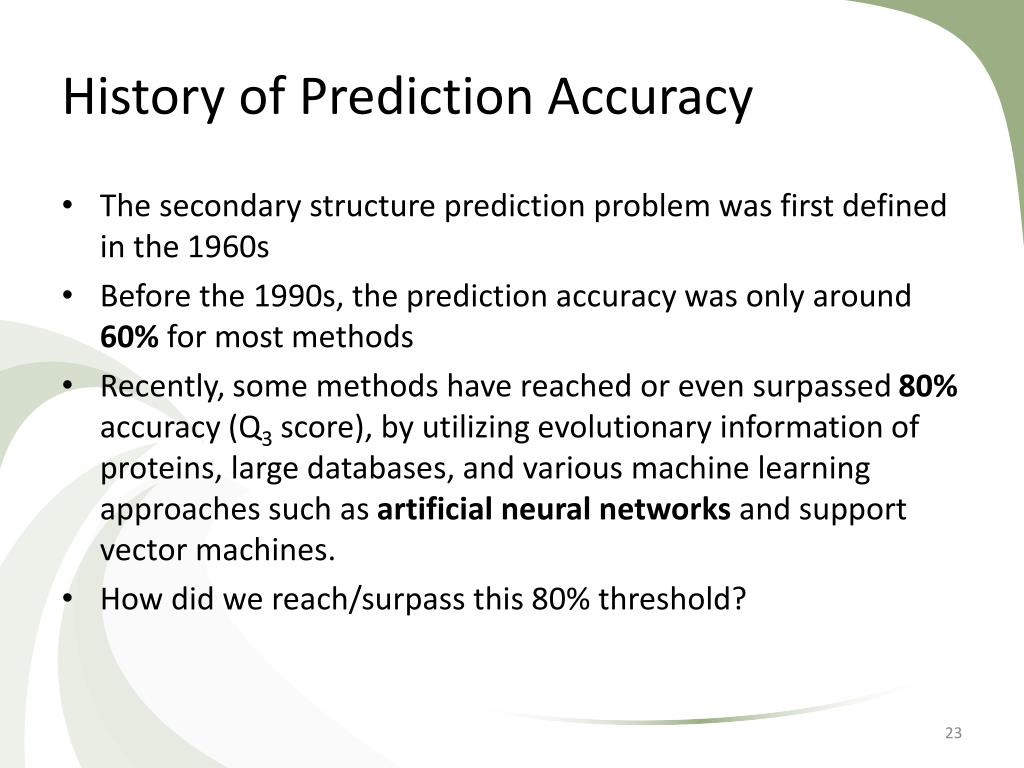 History of Prediction Accuracy

• The secondary structure prediction problem was first defined in the 1960s
• Before the 1990s, the prediction accuracy was only around 60% for most methods
• Recently, some methods have reached or even surpassed 80% accuracy ($Q_3$ score), by utilizing evolutionary information of proteins, large databases, and various machine learning approaches such as artificial neural networks and support vector machines.
• How did we reach/surpass this 80% threshold?

23